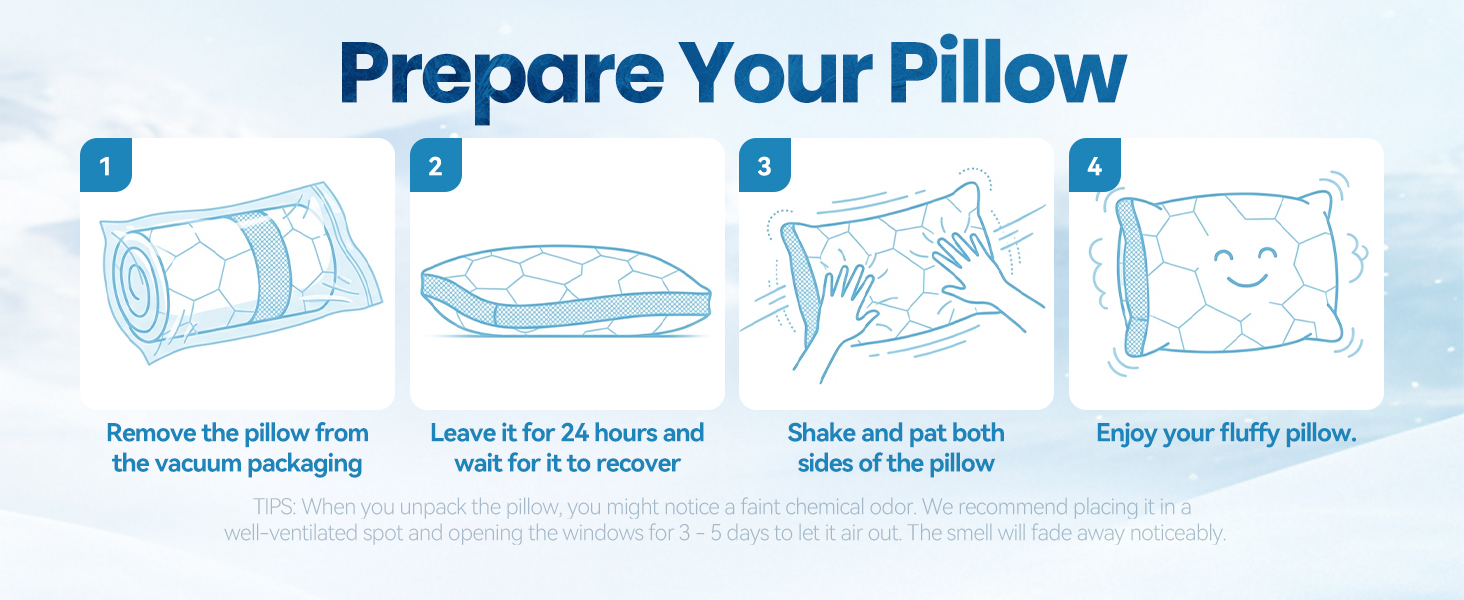 Prepare Your Pillow

1

Remove the pillow from the vacuum packaging

2

Leave it for 24 hours and wait for it to recover

3

Shake and pat both sides of the pillow

4

Enjoy your fluffy pillow.

TIPS: When you unpack the pillow, you might notice a faint chemical odor. We recommend placing it in a well-ventilated spot and opening the windows for 3 - 5 days to let it air out. The smell will fade away noticeably.